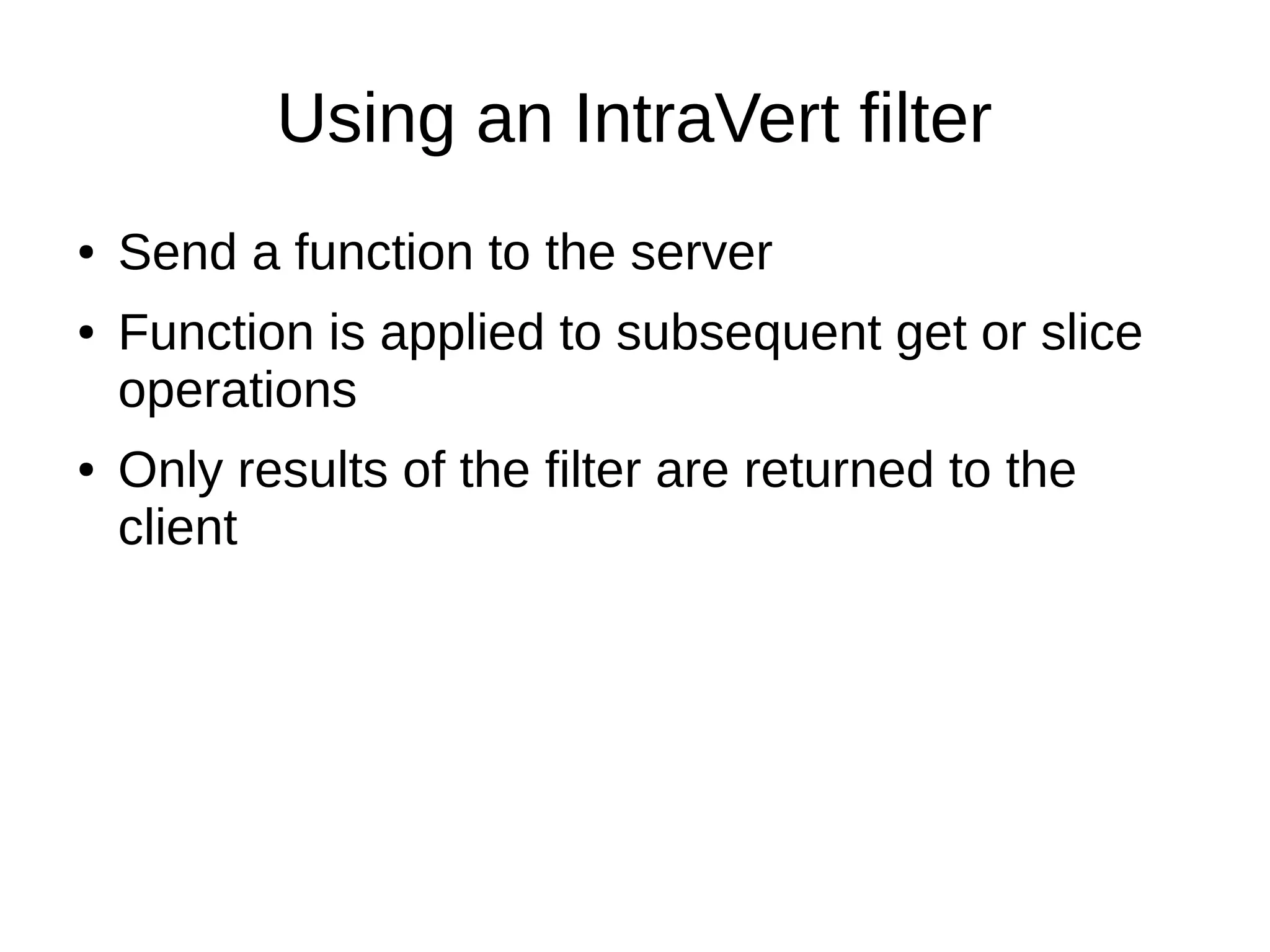 Using an IntraVert filter

• Send a function to the server
• Function is applied to subsequent get or slice operations
• Only results of the filter are returned to the client